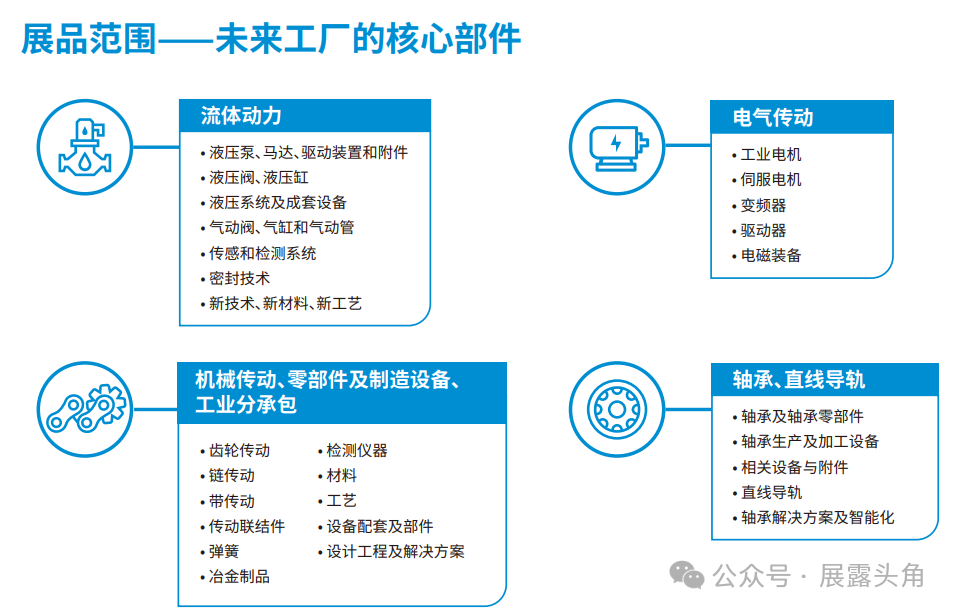 展品范围——未来工厂的核心部件

流体动力
• 液压泵、马达、驱动装置和附件
• 液压阀、液压缸
• 液压系统及成套设备
• 气动阀、气缸和气动管
• 传感和检测系统
• 密封技术
• 新技术、新材料、新工艺

电气传动
• 工业电机
• 伺服电机
• 变频器
• 驱动器
• 电磁装备

机械传动、零部件及制造设备、工业分承包
• 齿轮传动
• 链传动
• 带传动
• 传动联结件
• 弹簧
• 冶金制品
• 检测仪器
• 材料
• 工艺
• 设备配套及部件
• 设计工程及解决方案

轴承、直线导轨
• 轴承及轴承零部件
• 轴承生产及加工设备
• 相关设备与附件
• 直线导轨
• 轴承解决方案及智能化

公众号 · 展露头角